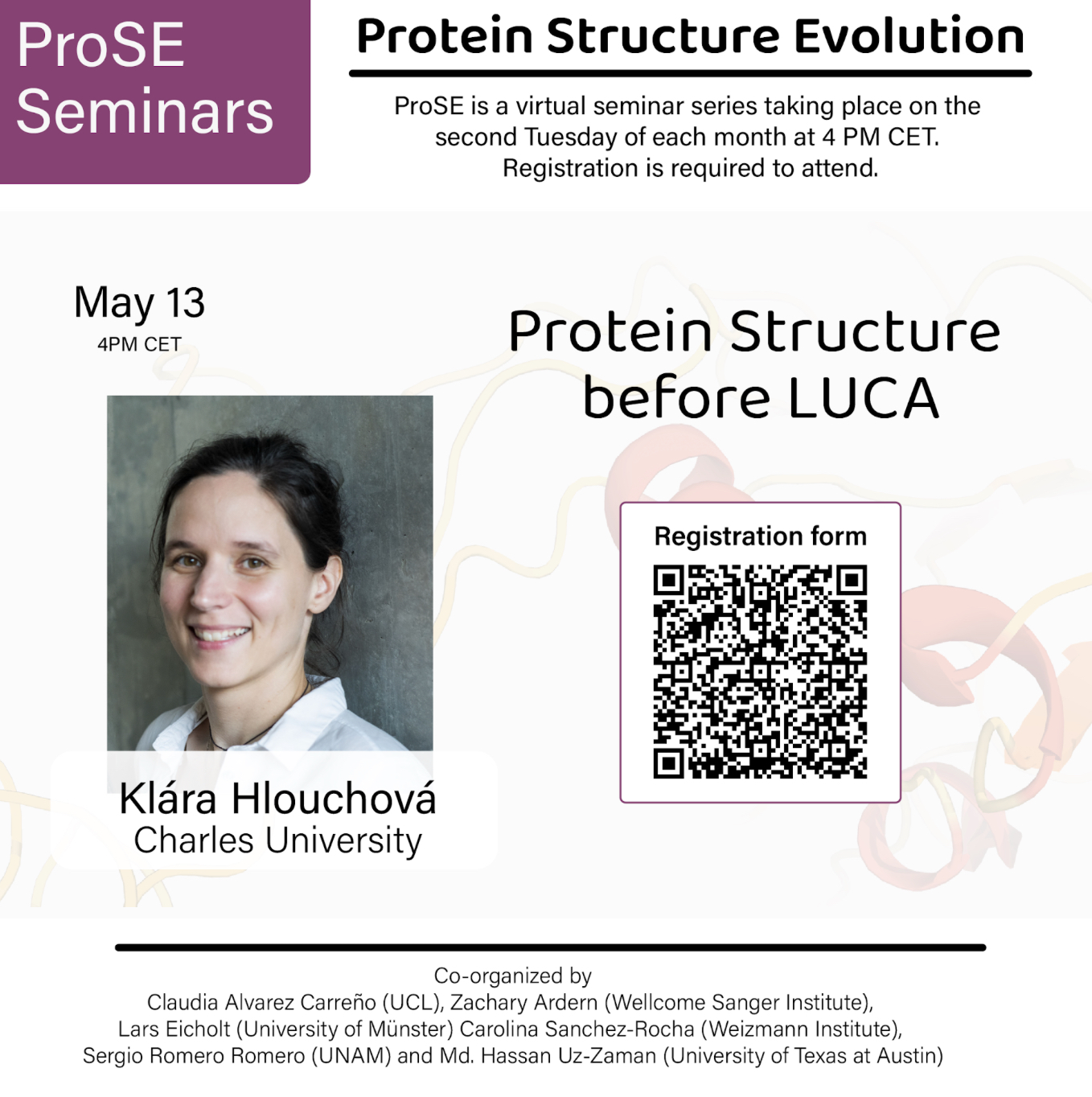 ProSE Seminars

Protein Structure Evolution

ProSE is a virtual seminar series taking place on the second Tuesday of each month at 4 PM CET. Registration is required to attend.

May 13
4PM CET

Protein Structure before LUCA

Registration form

Klára Hlouchová
Charles University

Co-organized by
Claudia Alvarez Carreño (UCL), Zachary Ardern (Wellcome Sanger Institute), Lars Eicholt (University of Münster) Carolina Sanchez-Rocha (Weizmann Institute), Sergio Romero Romero (UNAM) and Md. Hassan Uz-Zaman (University of Texas at Austin)